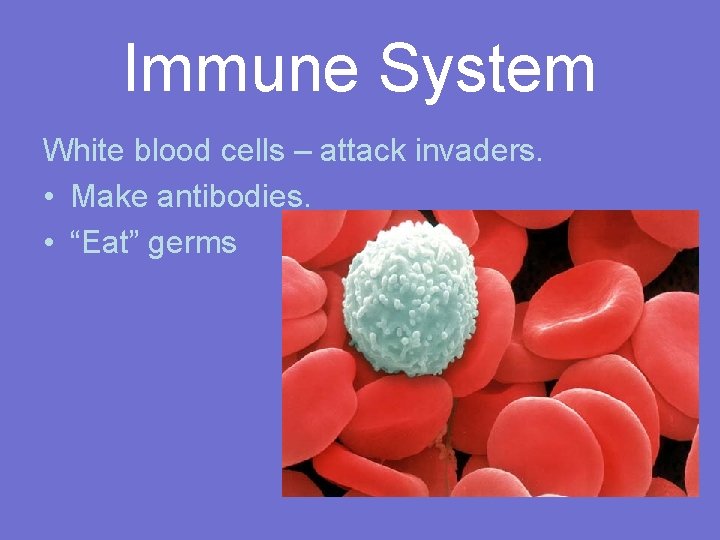 Immune System

White blood cells – attack invaders.

• Make antibodies.
• “Eat” germs